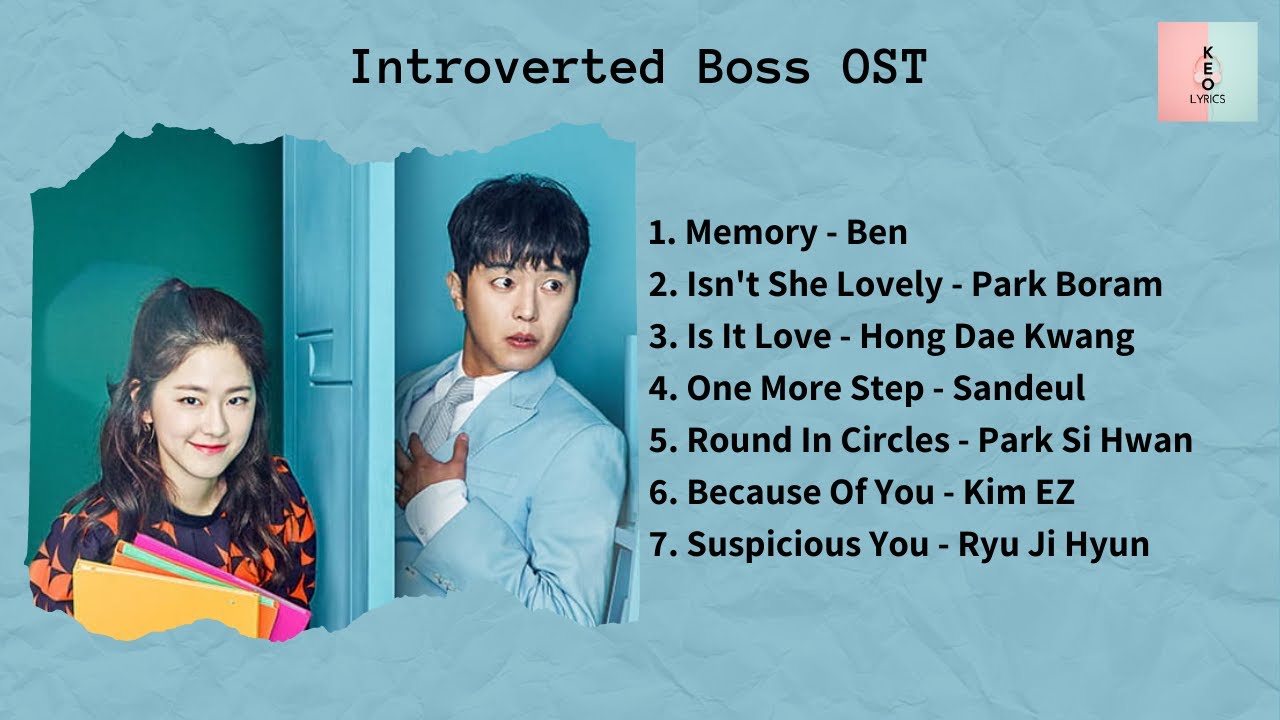 Introverted Boss OST

KEO LYRICS

1. Memory - Ben
2. Isn't She Lovely - Park Boram
3. Is It Love - Hong Dae Kwang
4. One More Step - Sandeul
5. Round In Circles - Park Si Hwan
6. Because Of You - Kim EZ
7. Suspicious You - Ryu Ji Hyun